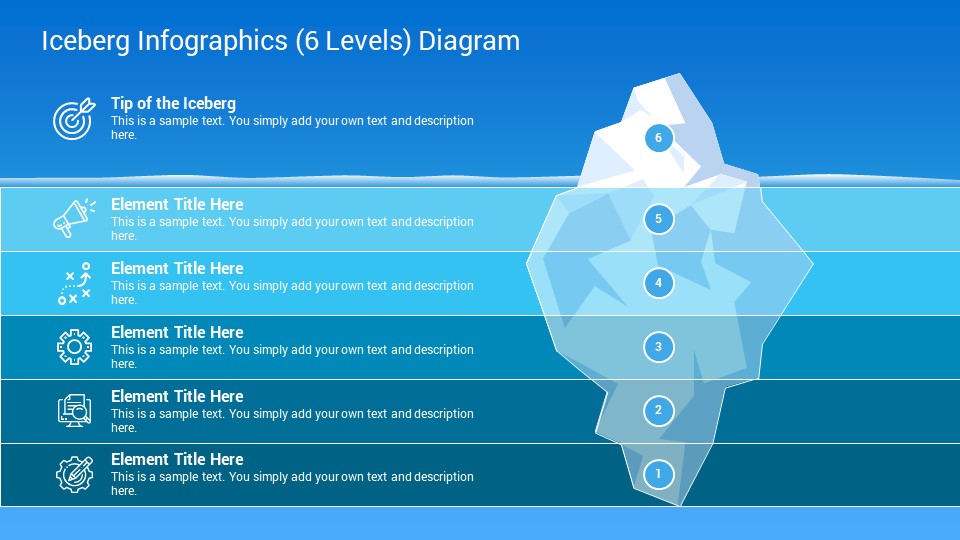 Iceberg Infographics (6 Levels) Diagram

Tip of the Iceberg
This is a sample text. You simply add your own text and description here.

6

Element Title Here
This is a sample text. You simply add your own text and description here.

5

Element Title Here
This is a sample text. You simply add your own text and description here.

4

Element Title Here
This is a sample text. You simply add your own text and description here.

3

Element Title Here
This is a sample text. You simply add your own text and description here.

2

Element Title Here
This is a sample text. You simply add your own text and description here.

1